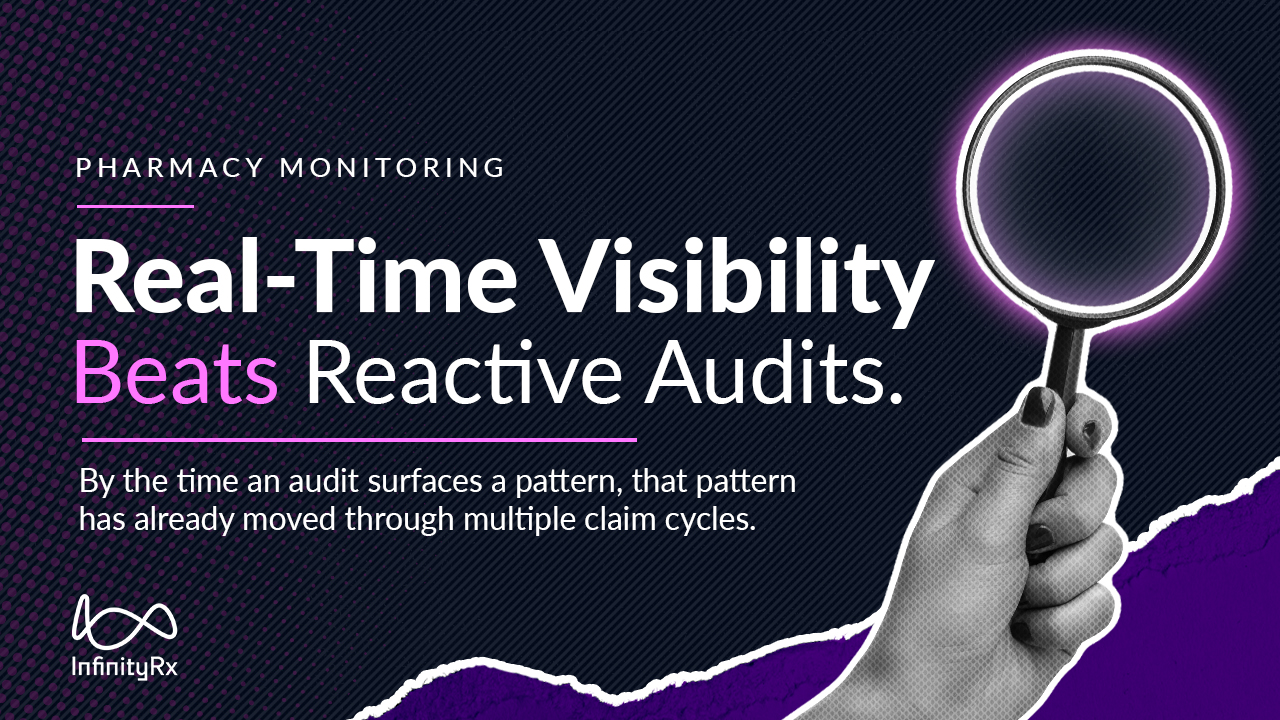 PHARMACY MONITORING

Real-Time Visibility
Beats Reactive Audits.

By the time an audit surfaces a pattern, that pattern has already moved through multiple claim cycles.

InfinityRx